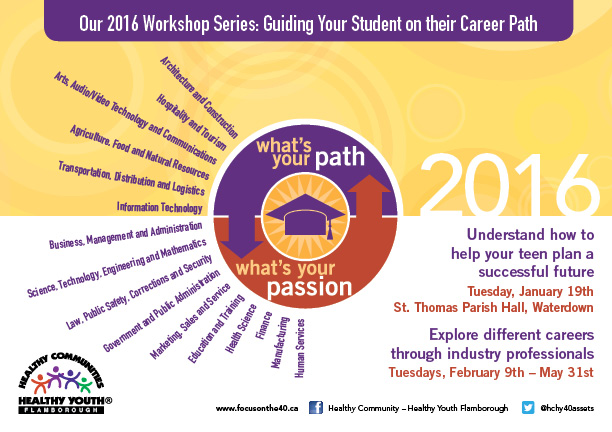 Our 2016 Workshop Series: Guiding Your Student on their Career Path

Architecture and Construction
Hospitality and Tourism
Arts, Audio/Video Technology and Communications
Agriculture, Food and Natural Resources
Transportation, Distribution and Logistics
Information Technology
Business, Management and Administration
Science, Technology, Engineering and Mathematics
Law, Public Safety, Corrections and Security
Government and Public Administration
Marketing, Sales and Service
Education and Training
Health Science
Finance
Manufacturing
Human Services

what's your path
what's your passion

2016

Understand how to help your teen plan a successful future
Tuesday, January 19th
St. Thomas Parish Hall, Waterdown

Explore different careers through industry professionals
Tuesdays, February 9th – May 31st

HEALTHY COMMUNITIES
HEALTHY YOUTH®
FLAMBOROUGH

www.focusonthe40.ca
Healthy Community – Healthy Youth Flamborough
@hchy40assets